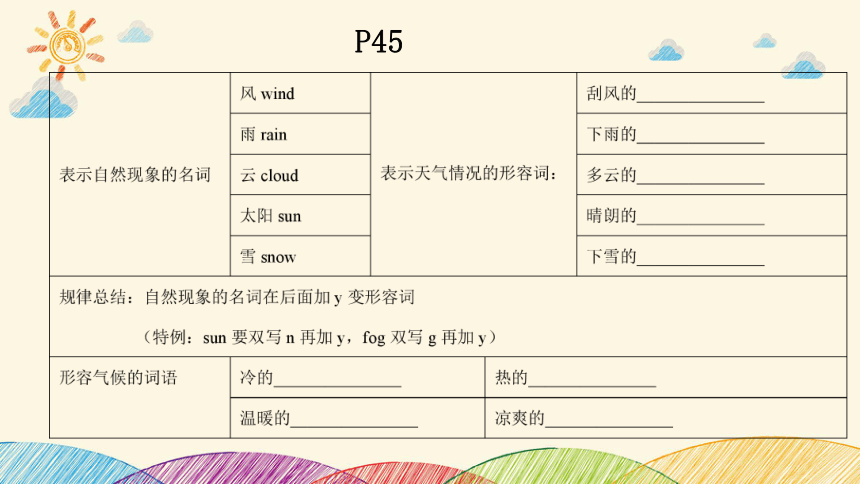 P45

| 表示自然现象的名词 | 风 wind | 表示天气情况的形容词： | 刮风的______________ |
|---|---|---|---|
| | 雨 rain | | 下雨的______________ |
| | 云 cloud | | 多云的______________ |
| | 太阳 sun | | 晴朗的______________ |
| | 雪 snow | | 下雪的______________ |

规律总结：自然现象的名词在后面加 y 变形容词

（特例：sun 要双写 n 再加 y，fog 双写 g 再加 y）

| 形容气候的词语 | 冷的______________ | 热的______________ |
|---|---|---|
| | 温暖的______________ | 凉爽的______________ |